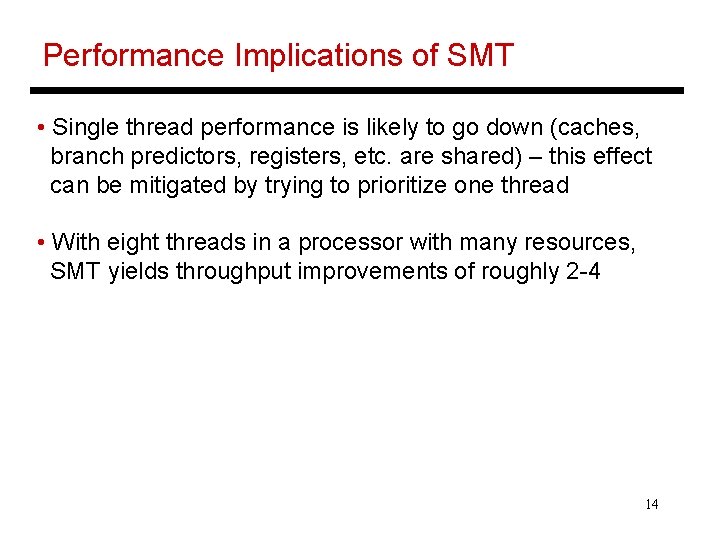 Performance Implications of SMT

• Single thread performance is likely to go down (caches, branch predictors, registers, etc. are shared) – this effect can be mitigated by trying to prioritize one thread

• With eight threads in a processor with many resources, SMT yields throughput improvements of roughly 2-4

14